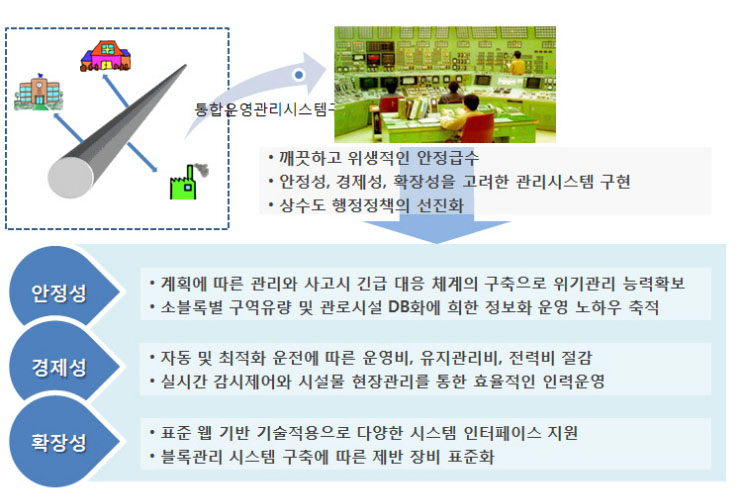 통합운영관리시스템구

• 깨끗하고 위생적인 안정급수
• 안정성, 경제성, 확장성을 고려한 관리시스템 구현
• 상수도 행정정책의 선진화

안정성

• 계획에 따른 관리와 사고시 긴급 대응 체계의 구축으로 위기관리 능력확보
• 소블록별 구역유량 및 관로시설 DB화에 희한 정보화 운영 노하우 축적

경제성

• 자동 및 최적화 운전에 따른 운영비, 유지관리비, 전력비 절감
• 실시간 감시제어와 시설물 현장관리를 통한 효율적인 인력운영

확장성

• 표준 웹 기반 기술적용으로 다양한 시스템 인터페이스 지원
• 블록관리 시스템 구축에 따른 제반 장비 표준화